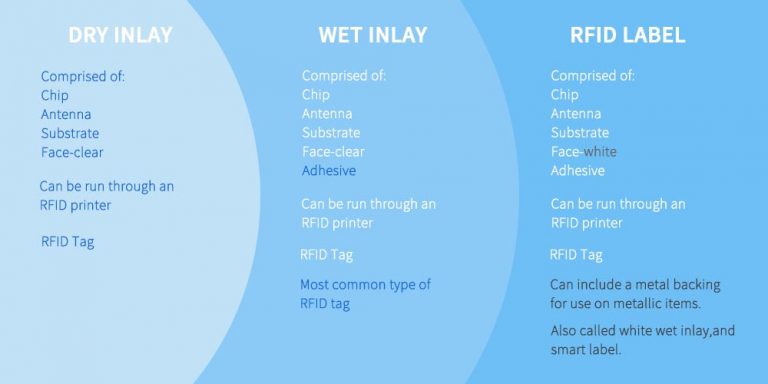 DRY INLAY

Comprised of:
Chip
Antenna
Substrate
Face-clear

Can be run through an RFID printer

RFID Tag

WET INLAY

Comprised of:
Chip
Antenna
Substrate
Face-clear
Adhesive

Can be run through an RFID printer

RFID Tag

Most common type of RFID tag

RFID LABEL

Comprised of:
Chip
Antenna
Substrate
Face-white
Adhesive

Can be run through an RFID printer

RFID Tag

Can include a metal backing for use on metallic items.

Also called white wet inlay,and smart label.